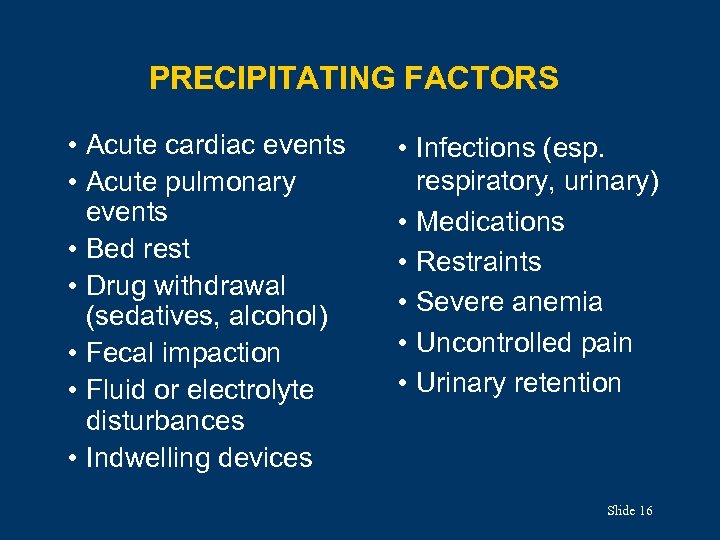 PRECIPITATING FACTORS

• Acute cardiac events
• Acute pulmonary events
• Bed rest
• Drug withdrawal (sedatives, alcohol)
• Fecal impaction
• Fluid or electrolyte disturbances
• Indwelling devices

• Infections (esp. respiratory, urinary)
• Medications
• Restraints
• Severe anemia
• Uncontrolled pain
• Urinary retention

Slide 16